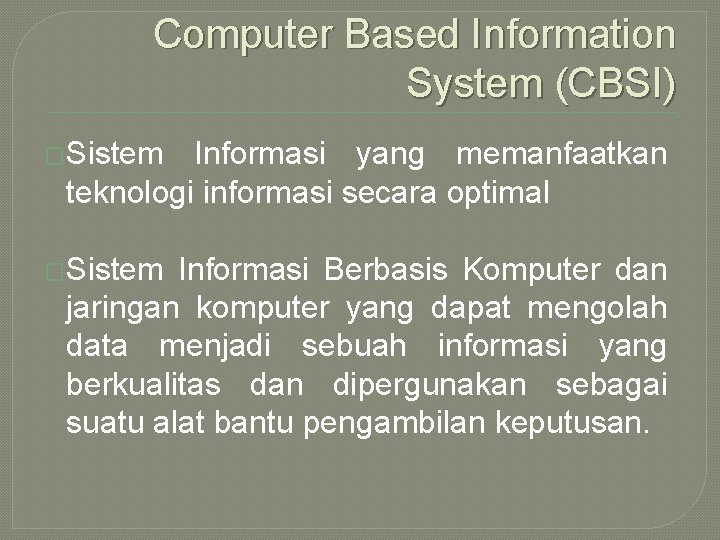 Computer Based Information System (CBSI)

Sistem Informasi yang memanfaatkan teknologi informasi secara optimal

Sistem Informasi Berbasis Komputer dan jaringan komputer yang dapat mengolah data menjadi sebuah informasi yang berkualitas dan dipergunakan sebagai suatu alat bantu pengambilan keputusan.